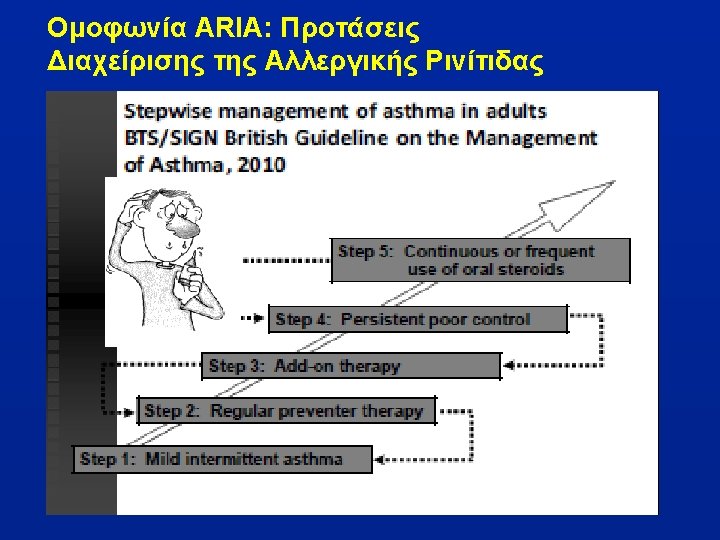 Ομοφωνία ARIA: Προτάσεις Διαχείρισης της Αλλεργικής Ρινίτιδας

Stepwise management of asthma in adults BTS/SIGN British Guideline on the Management of Asthma, 2010

Step 5: Continuous or frequent use of oral steroids

Step 4: Persistent poor control

Step 3: Add-on therapy

Step 2: Regular preventer therapy

Step 1: Mild intermittent asthma